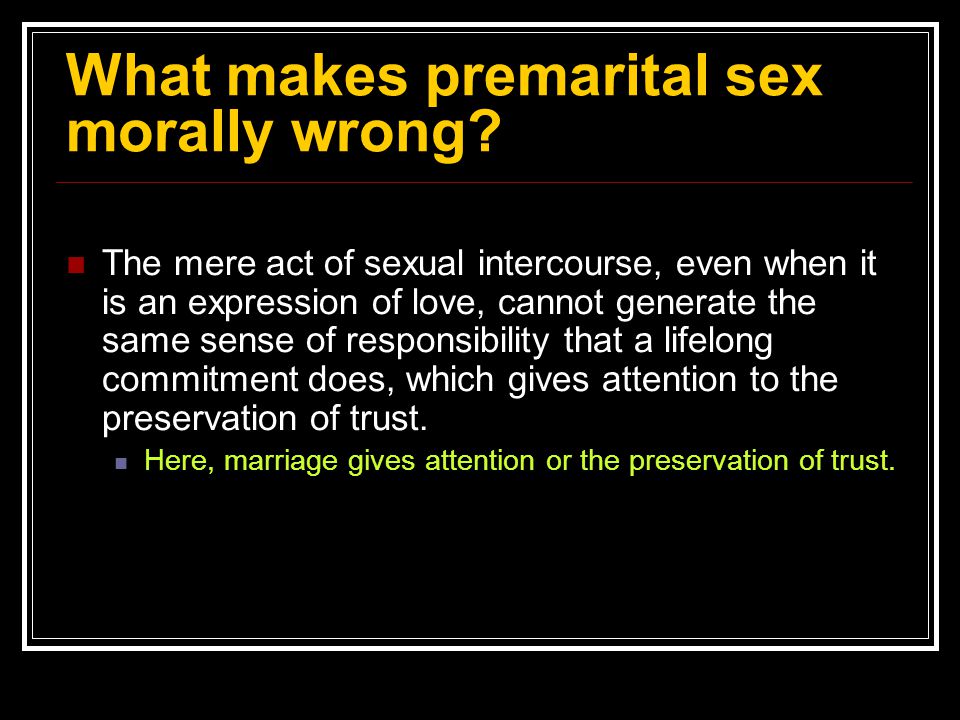 What makes premarital sex morally wrong?

The mere act of sexual intercourse, even when it is an expression of love, cannot generate the same sense of responsibility that a lifelong commitment does, which gives attention to the preservation of trust.

Here, marriage gives attention or the preservation of trust.